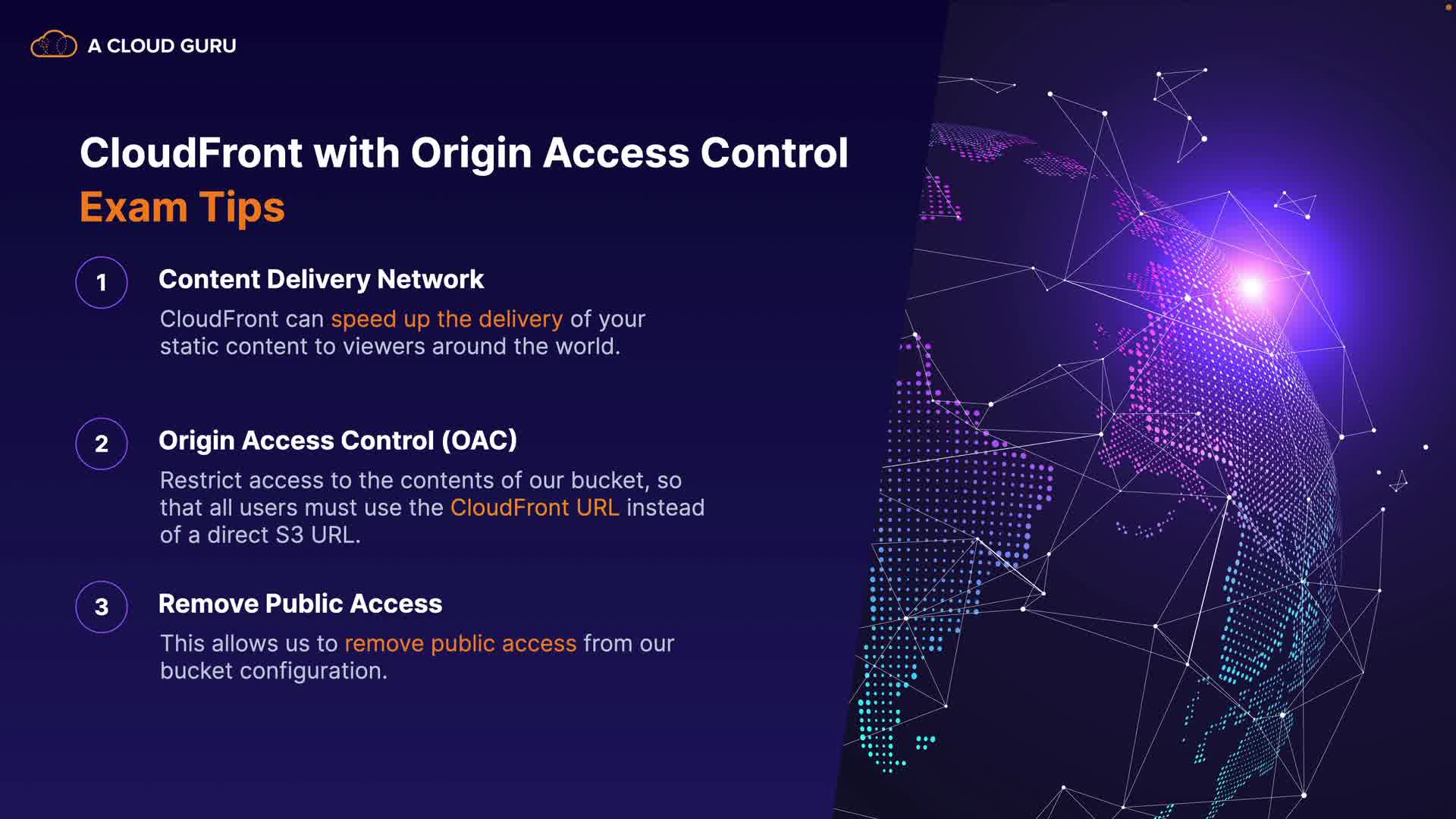 A CLOUD GURU

CloudFront with Origin Access Control
Exam Tips

1
Content Delivery Network
CloudFront can speed up the delivery of your static content to viewers around the world.

2
Origin Access Control (OAC)
Restrict access to the contents of our bucket, so that all users must use the CloudFront URL instead of a direct S3 URL.

3
Remove Public Access
This allows us to remove public access from our bucket configuration.